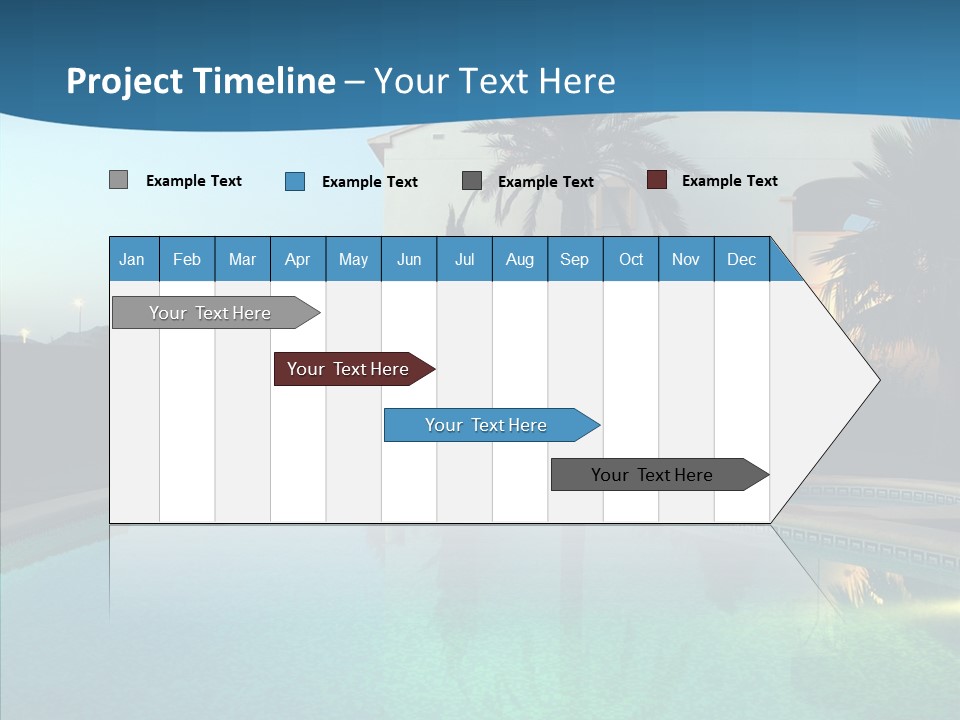 Project Timeline – Your Text Here

Example Text
Example Text
Example Text
Example Text

| Jan | Feb | Mar | Apr | May | Jun | Jul | Aug | Sep | Oct | Nov | Dec |
|---|---|---|---|---|---|---|---|---|---|---|---|

Your Text Here
Your Text Here
Your Text Here
Your Text Here